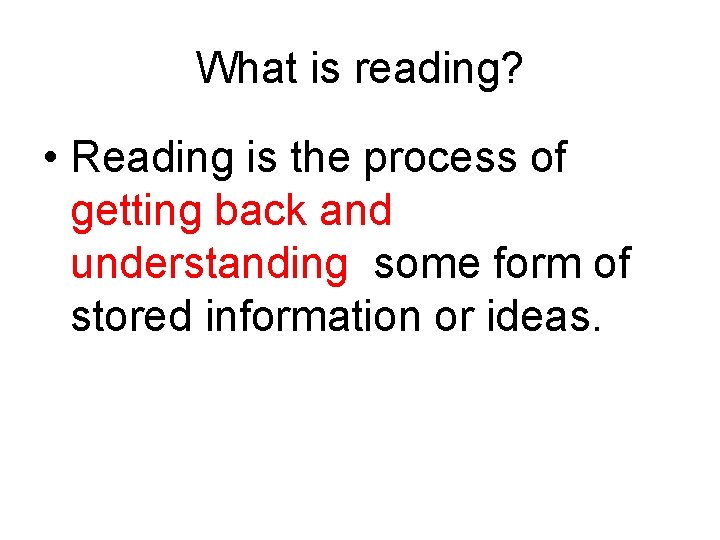 What is reading?

• Reading is the process of getting back and understanding some form of stored information or ideas.